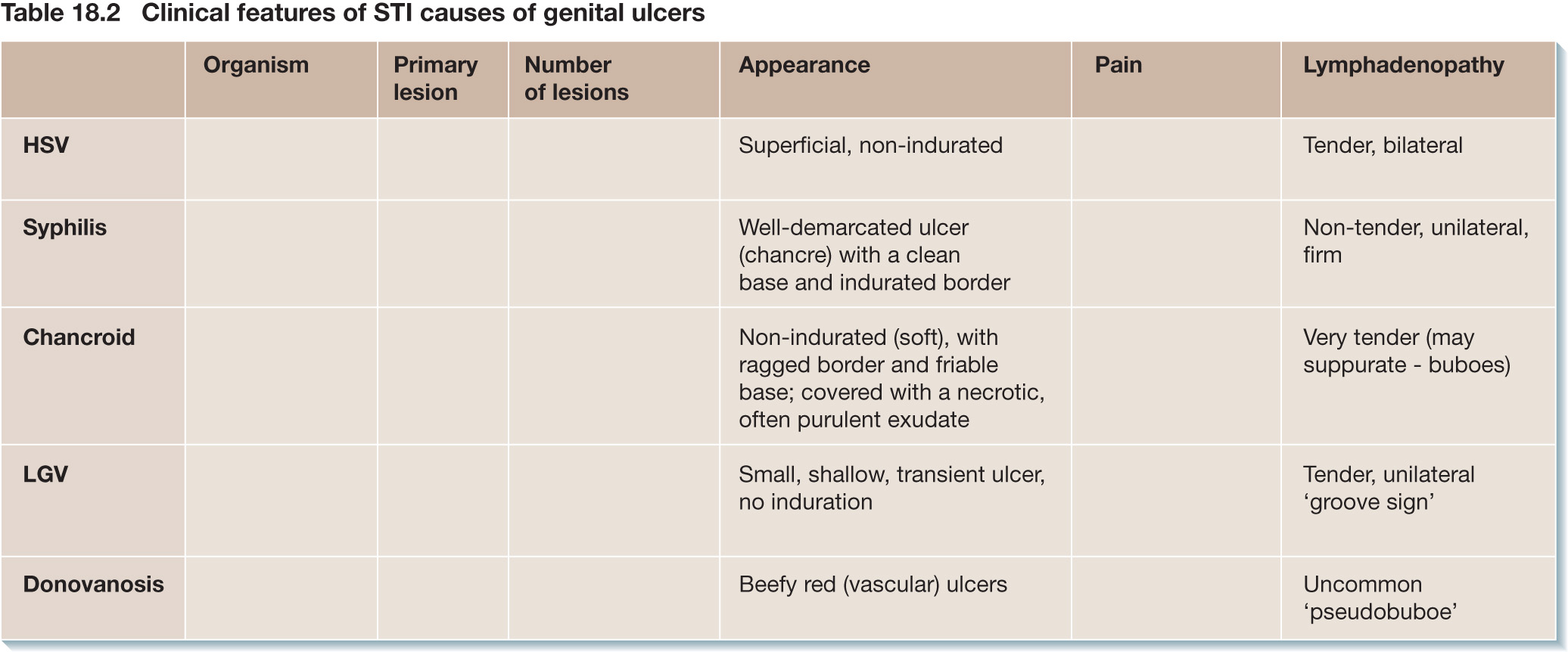 Table 18.2 Clinical features of STI causes of genital ulcers

|  | Organism | Primary lesion | Number of lesions | Appearance | Pain | Lymphadenopathy |
|---|---|---|---|---|---|---|
| HSV |  |  |  | Superficial, non-indurated |  | Tender, bilateral |
| Syphilis |  |  |  | Well-demarcated ulcer (chancre) with a clean base and indurated border |  | Non-tender, unilateral, firm |
| Chancroid |  |  |  | Non-indurated (soft), with ragged border and friable base; covered with a necrotic, often purulent exudate |  | Very tender (may suppurate - buboes) |
| LGV |  |  |  | Small, shallow, transient ulcer, no induration |  | Tender, unilateral ‘groove sign’ |
| Donovanosis |  |  |  | Beefy red (vascular) ulcers |  | Uncommon ‘pseudobuboe’ |